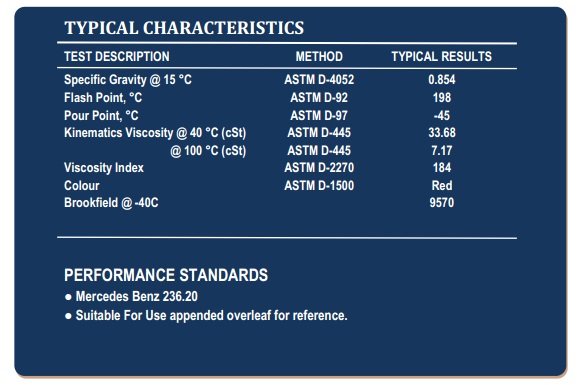 TYPICAL CHARACTERISTICS

| TEST DESCRIPTION | METHOD | TYPICAL RESULTS |
|---|---|---|
| Specific Gravity @ 15 °C | ASTM D-4052 | 0.854 |
| Flash Point, °C | ASTM D-92 | 198 |
| Pour Point, °C | ASTM D-97 | -45 |
| Kinematics Viscosity @ 40 °C (cSt) | ASTM D-445 | 33.68 |
| @ 100 °C (cSt) | ASTM D-445 | 7.17 |
| Viscosity Index | ASTM D-2270 | 184 |
| Colour | ASTM D-1500 | Red |
| Brookfield @ -40C | | 9570 |

PERFORMANCE STANDARDS

● Mercedes Benz 236.20

● Suitable For Use appended overleaf for reference.